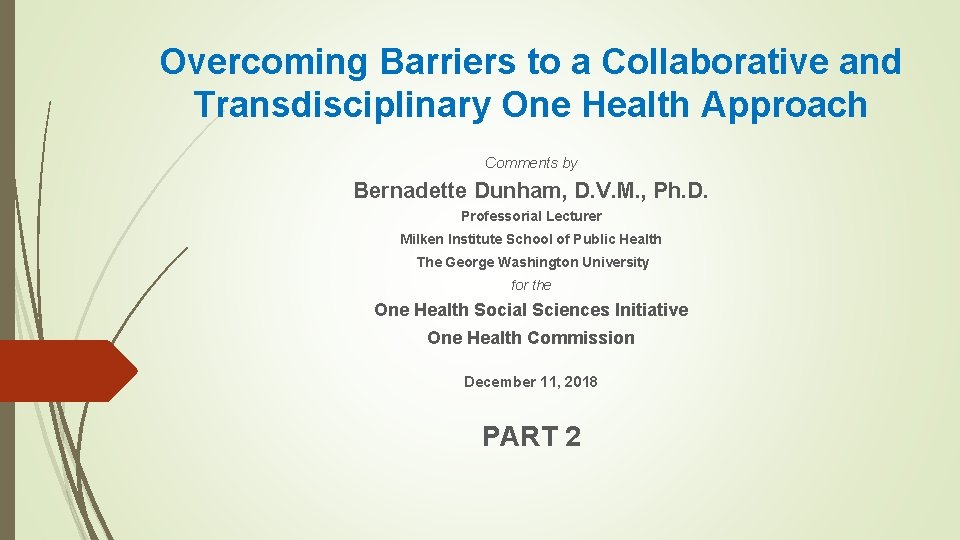 Overcoming Barriers to a Collaborative and Transdisciplinary One Health Approach

Comments by

Bernadette Dunham, D.V.M., Ph.D.

Professorial Lecturer

Milken Institute School of Public Health

The George Washington University

for the

One Health Social Sciences Initiative

One Health Commission

December 11, 2018

PART 2